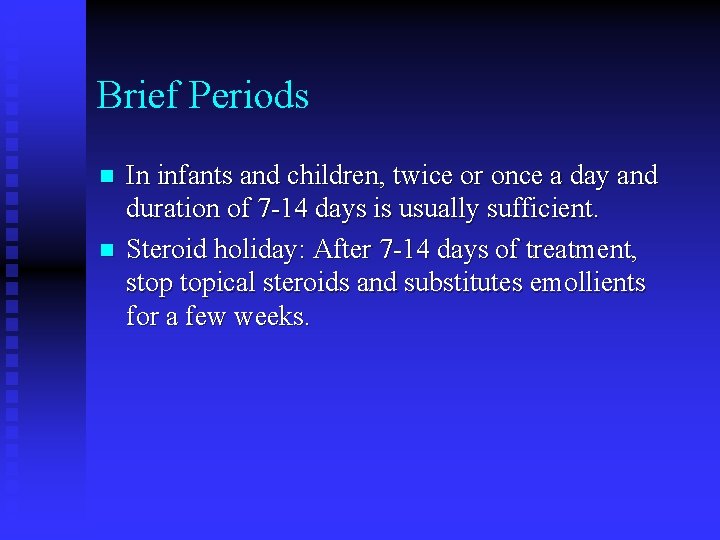 Brief Periods

- In infants and children, twice or once a day and duration of 7-14 days is usually sufficient.
- Steroid holiday: After 7-14 days of treatment, stop topical steroids and substitutes emollients for a few weeks.